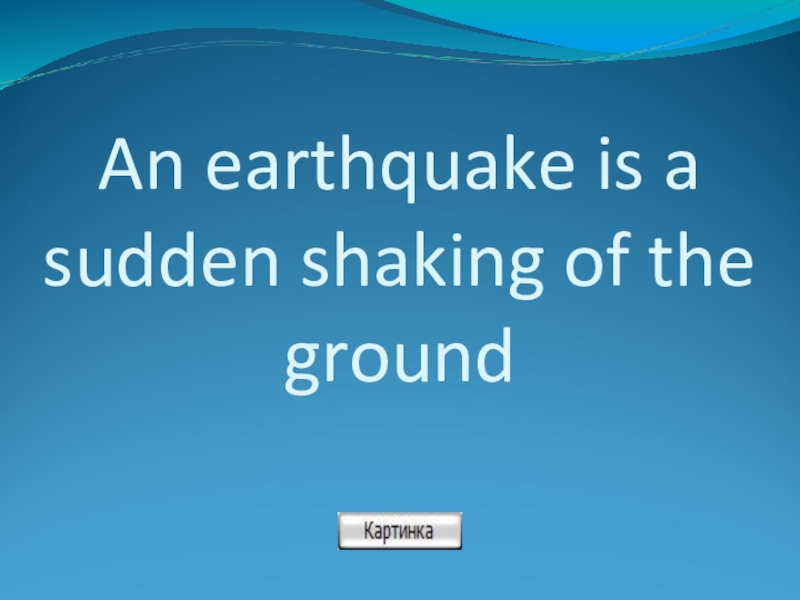 An earthquake is a sudden shaking of the ground

Картинка